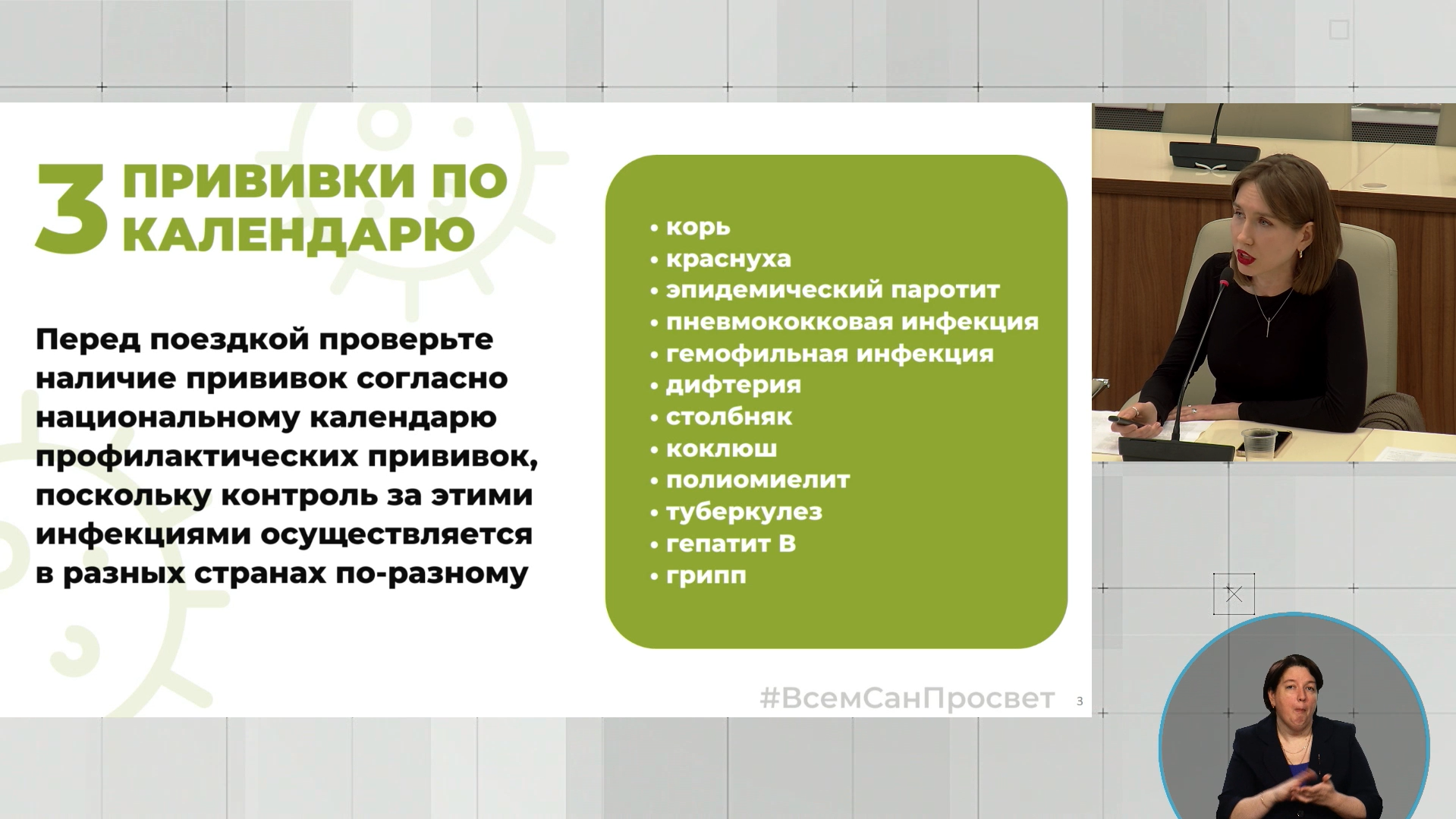 3 ПРИВИВКИ ПО КАЛЕНДАРЮ

Перед поездкой проверьте наличие прививок согласно национальному календарю профилактических прививок, поскольку контроль за этими инфекциями осуществляется в разных странах по-разному

• корь
• краснуха
• эпидемический паротит
• пневмококковая инфекция
• гемофильная инфекция
• дифтерия
• столбняк
• коклюш
• полиомиелит
• туберкулез
• гепатит В
• грипп

#ВсемСанПросвет 3